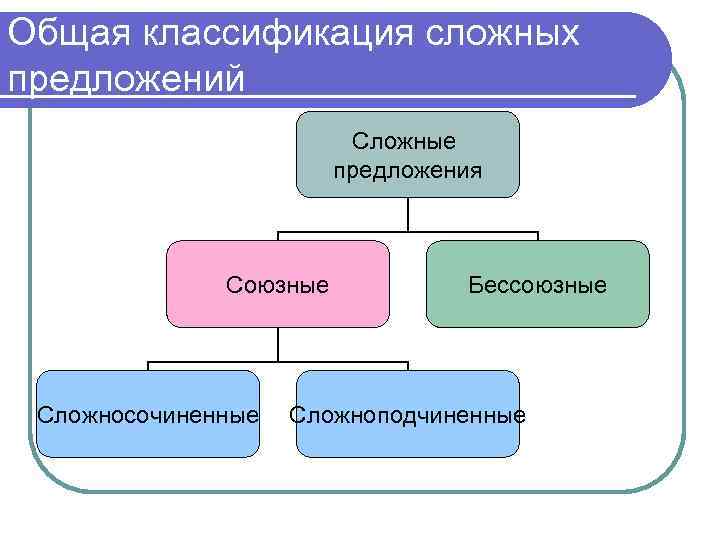 Общая классификация сложных предложений

Сложные предложения

Союзные

Бессоюзные

Сложносочиненные

Сложноподчиненные